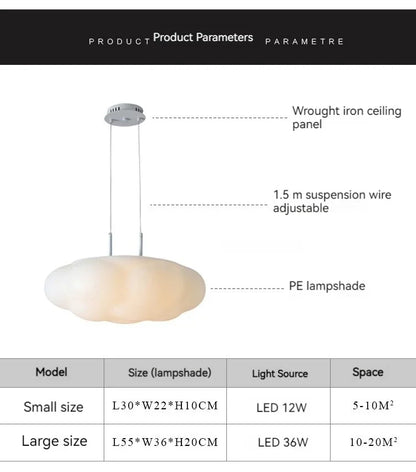 PRODUCT Product Parameters PARAMETRE

Wrought iron ceiling panel

1.5 m suspension wire adjustable

PE lampshade

| Model | Size (lampshade) | Light Source | Space |
|---|---|---|---|
| Small size | L30*W22*H10CM | LED 12W | 5-10M$^2$ |
| Large size | L55*W36*H20CM | LED 36W | 10-20M$^2$ |